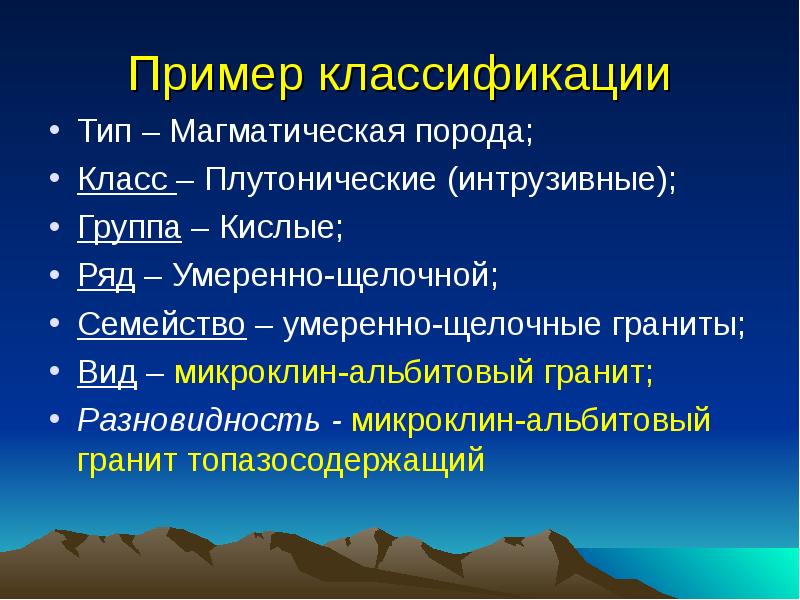 Пример классификации

• Тип – Магматическая порода;
• Класс – Плутонические (интрузивные);
• Группа – Кислые;
• Ряд – Умеренно-щелочной;
• Семейство – умеренно-щелочные граниты;
• Вид – микроклин-альбитовый гранит;
• Разновидность - микроклин-альбитовый гранит топазосодержащий